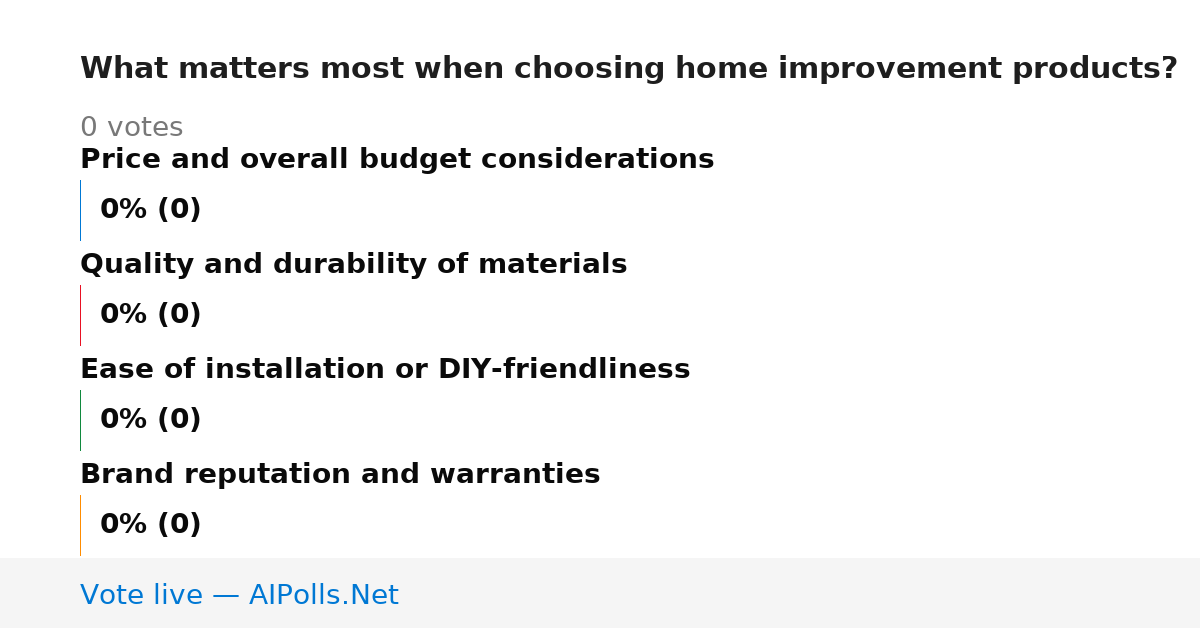 What matters most when choosing home improvement products?

0 votes

Price and overall budget considerations

0% (0)

Quality and durability of materials

0% (0)

Ease of installation or DIY-friendliness

0% (0)

Brand reputation and warranties

0% (0)

Vote live — AIPolls.Net